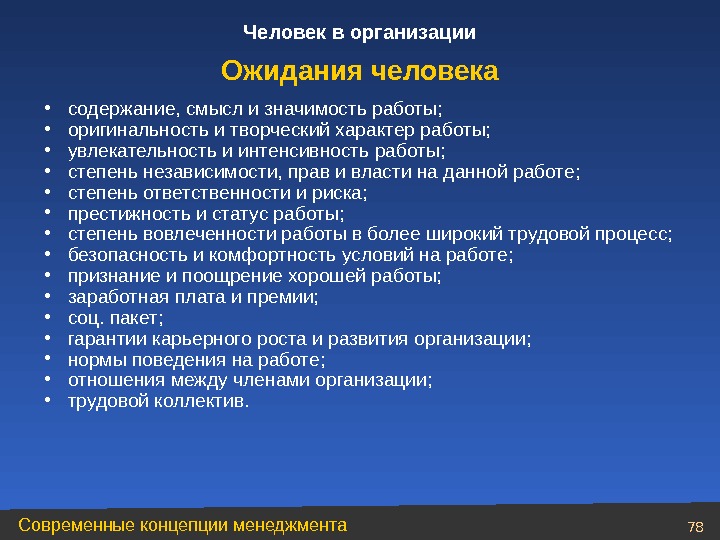 Человек в организации

Ожидания человека

• содержание, смысл и значимость работы;
• оригинальность и творческий характер работы;
• увлекательность и интенсивность работы;
• степень независимости, прав и власти на данной работе;
• степень ответственности и риска;
• престижность и статус работы;
• степень вовлеченности работы в более широкий трудовой процесс;
• безопасность и комфортность условий на работе;
• признание и поощрение хорошей работы;
• заработная плата и премии;
• соц. пакет;
• гарантии карьерного роста и развития организации;
• нормы поведения на работе;
• отношения между членами организации;
• трудовой коллектив.

Современные концепции менеджмента

78